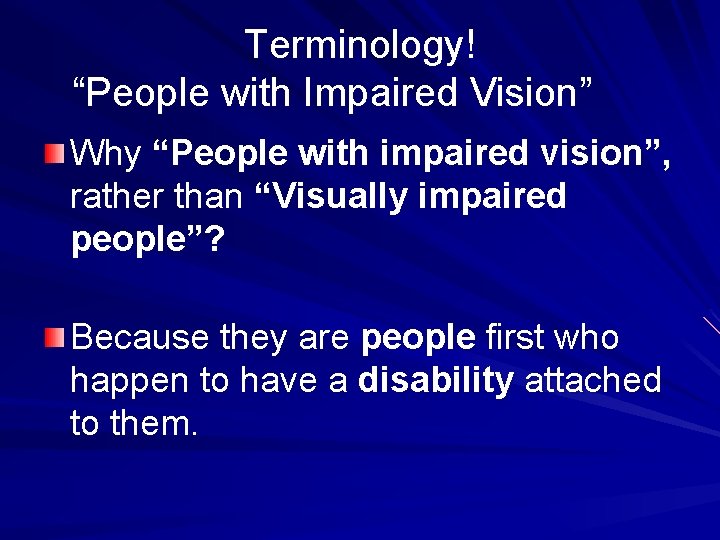 Terminology!
“People with Impaired Vision”

Why “People with impaired vision”, rather than “Visually impaired people”?

Because they are people first who happen to have a disability attached to them.